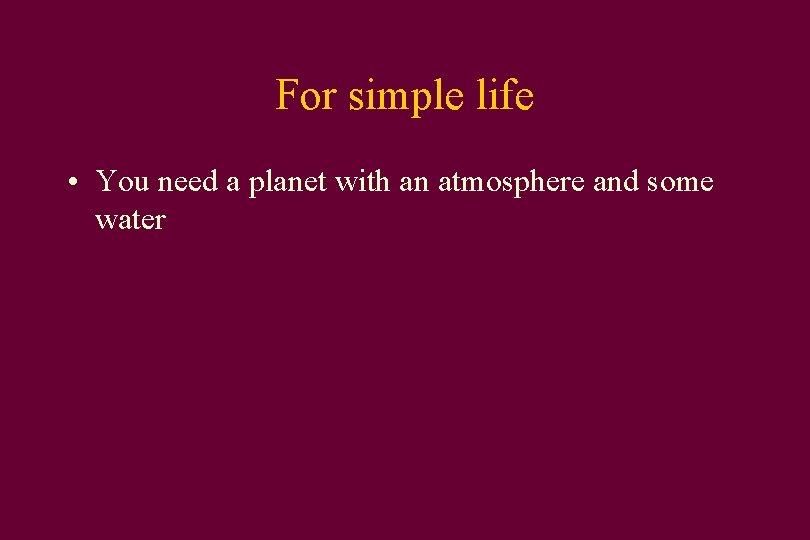 For simple life

• You need a planet with an atmosphere and some water